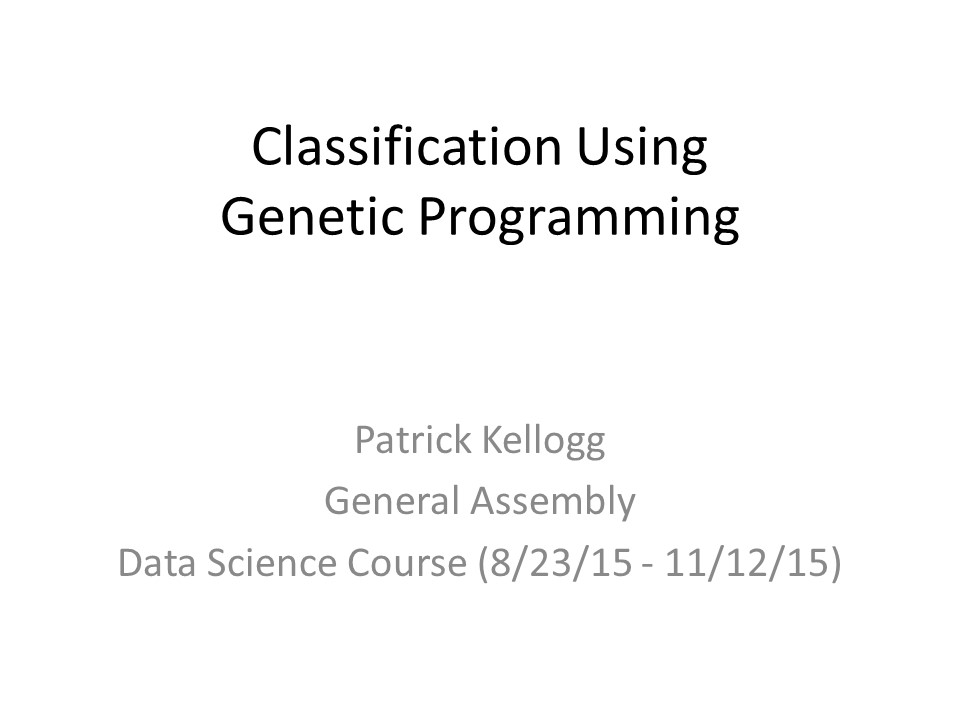 Classification Using
Genetic Programming

Patrick Kellogg
General Assembly
Data Science Course (8/23/15 - 11/12/15)